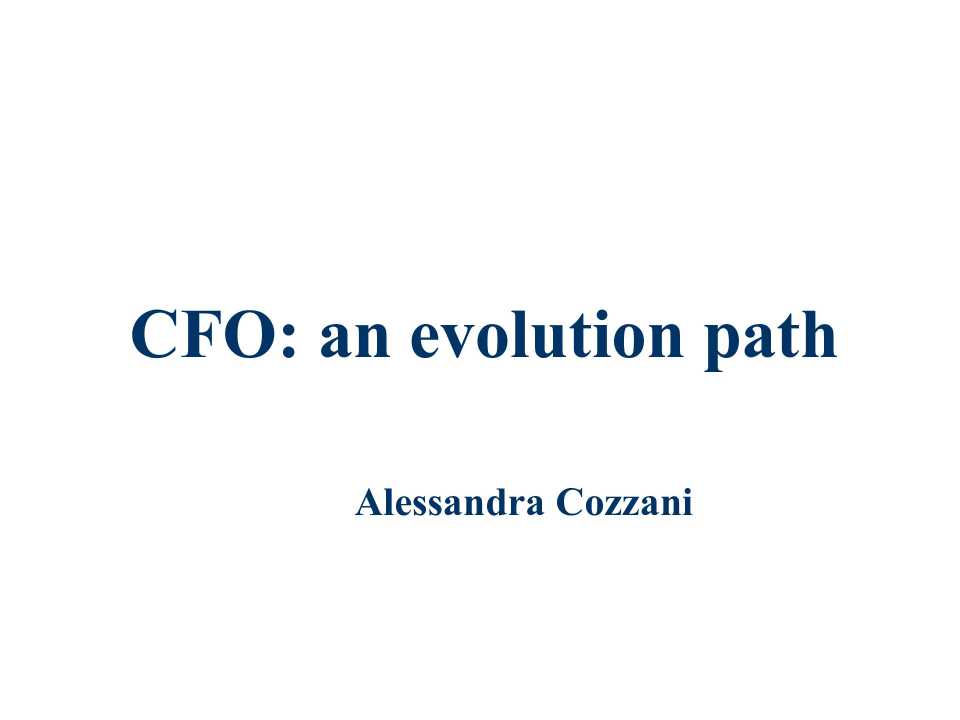 CFO: an evolution path

Alessandra Cozzani